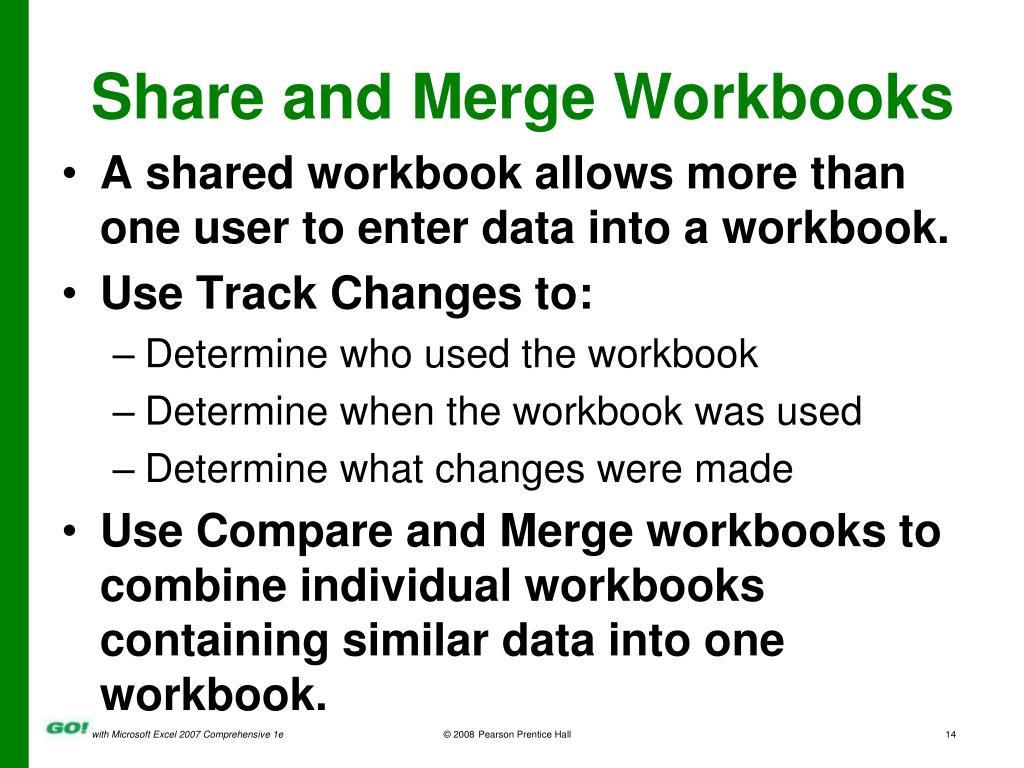 Share and Merge Workbooks

• A shared workbook allows more than one user to enter data into a workbook.
• Use Track Changes to:
– Determine who used the workbook
– Determine when the workbook was used
– Determine what changes were made
• Use Compare and Merge workbooks to combine individual workbooks containing similar data into one workbook.

GO! with Microsoft Excel 2007 Comprehensive 1e © 2008 Pearson Prentice Hall 14